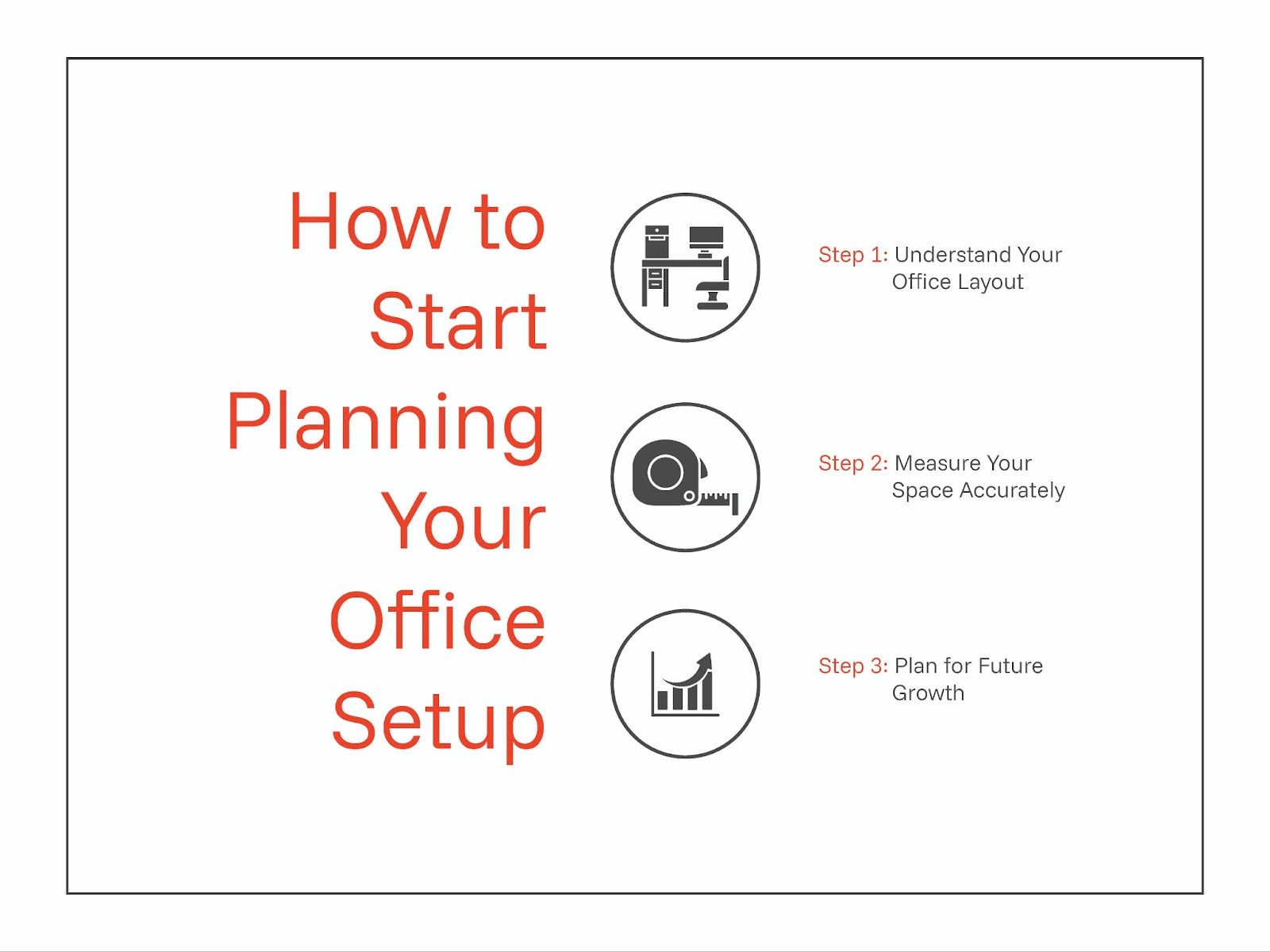 How to Start Planning Your Office Setup

Step 1: Understand Your Office Layout

Step 2: Measure Your Space Accurately

Step 3: Plan for Future Growth